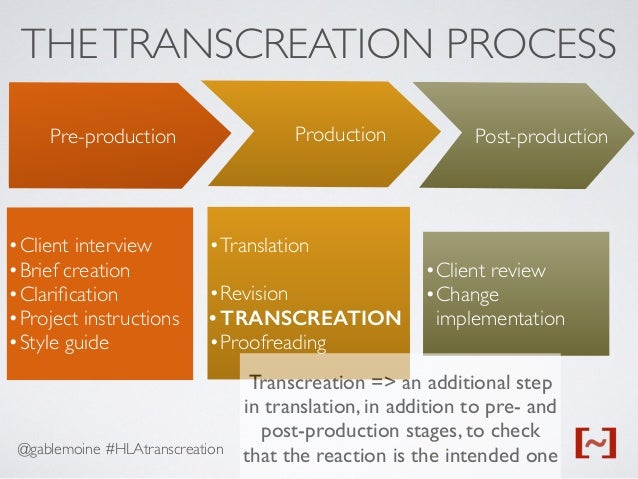 THE TRANSCREATION PROCESS

Pre-production

Production

Post-production

• Client interview
• Brief creation
• Clarification
• Project instructions
• Style guide

• Translation

• Revision
• TRANSCREATION
• Proofreading

• Client review
• Change implementation

Transcreation => an additional step in translation, in addition to pre- and post-production stages, to check that the reaction is the intended one

@gablemoine #HLAtranscreation

[~]